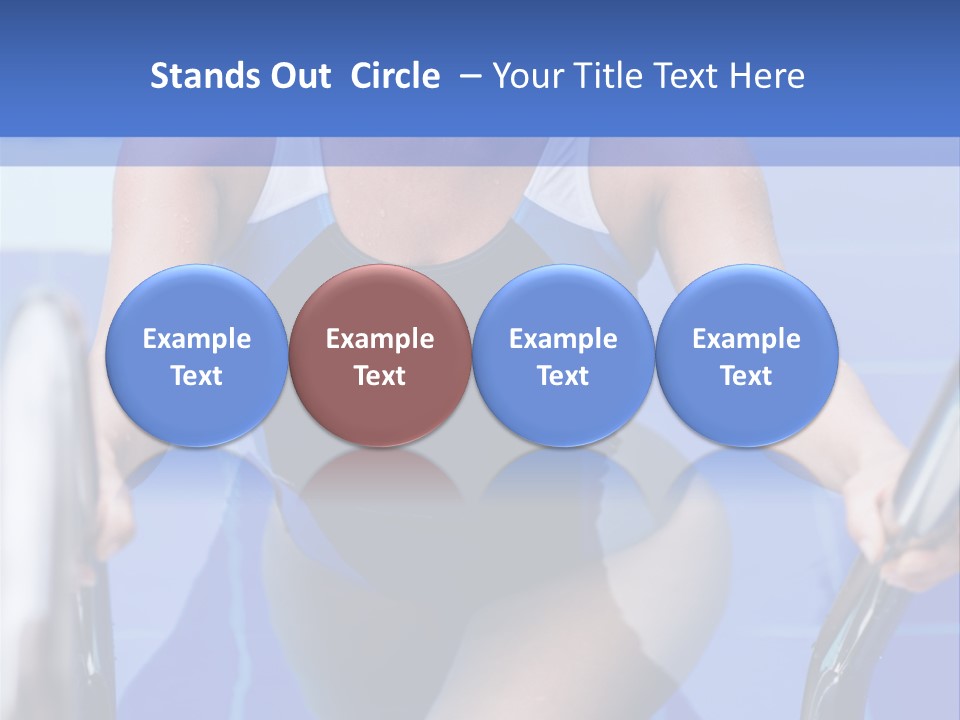 Stands Out Circle – Your Title Text Here

Example Text

Example Text

Example Text

Example Text